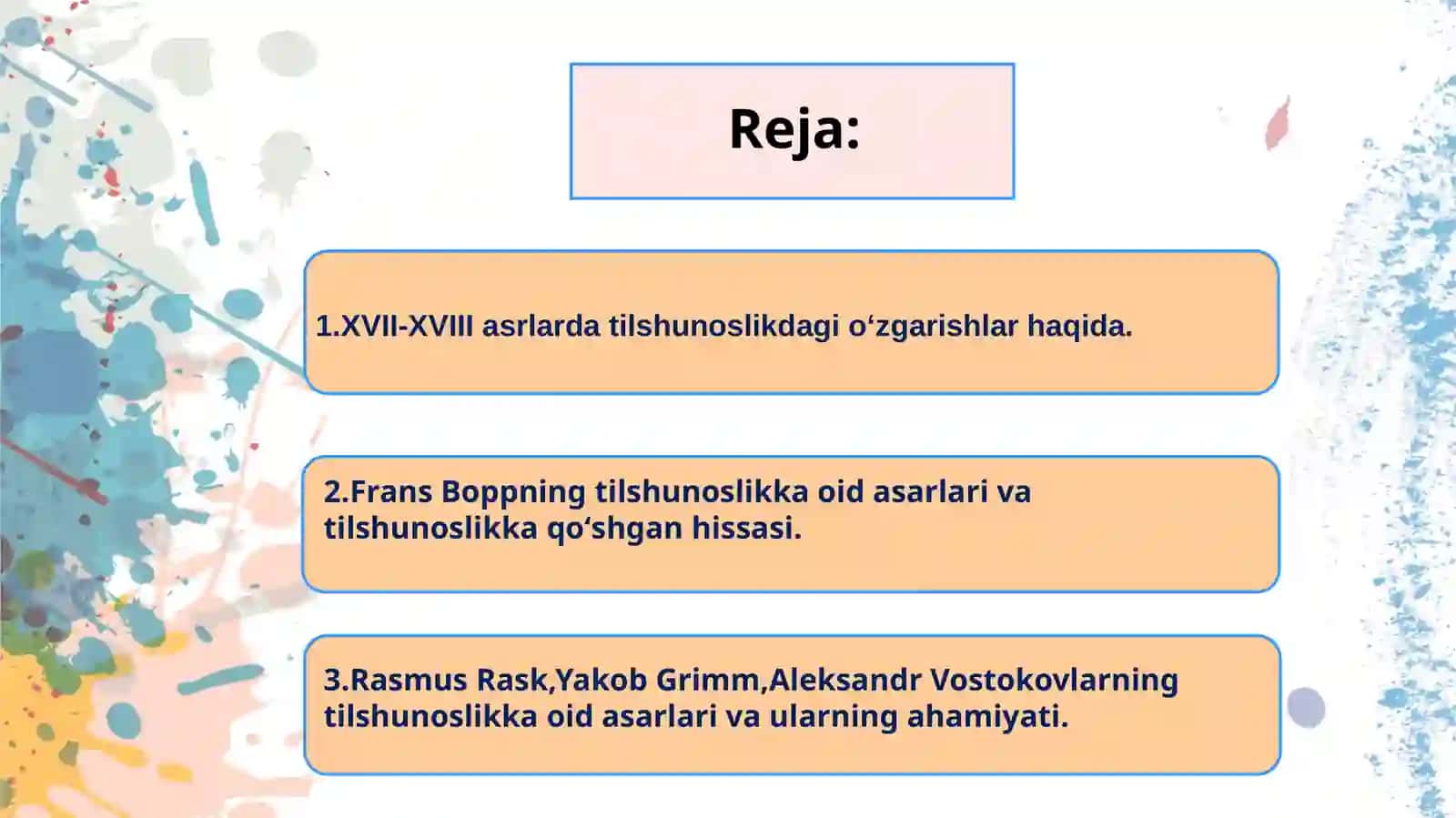 Reja:

1.XVII-XVIII asrlarda tilshunoslikdagi o‘zgarishlar haqida.

2.Frans Boppning tilshunoslikka oid asarlari va tilshunoslikka qo‘shgan hissasi.

3.Rasmus Rask,Yakob Grimm,Aleksandr Vostokovlarning tilshunoslikka oid asarlari va ularning ahamiyati.